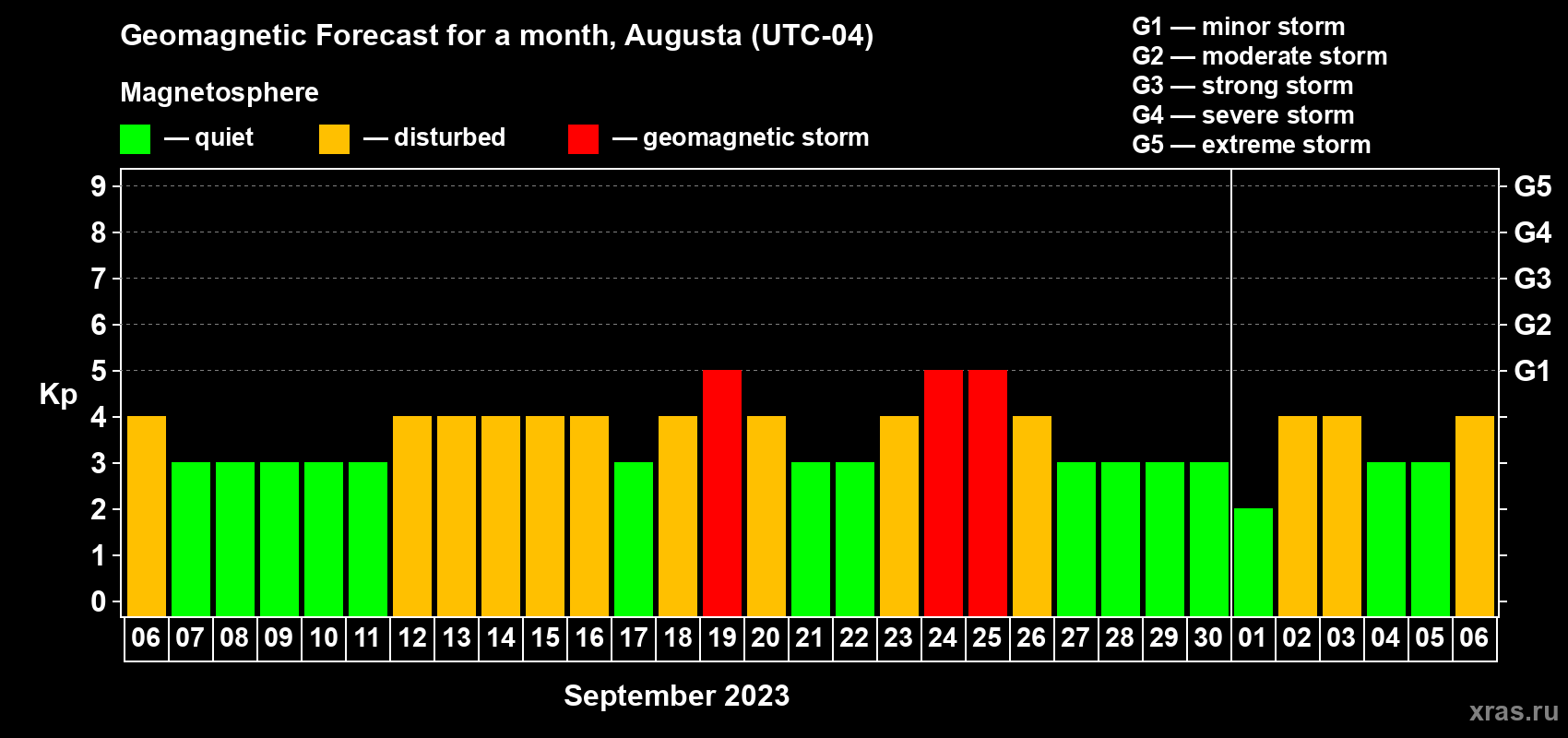 Geomagnetic Forecast for a month, Augusta (UTC-04)

Magnetosphere

— quiet — disturbed — geomagnetic storm

G1 — minor storm
G2 — moderate storm
G3 — strong storm
G4 — severe storm
G5 — extreme storm

Kp

9
8
7
6
5
4
3
2
1
0

G5
G4
G3
G2
G1

06 07 08 09 10 11 12 13 14 15 16 17 18 19 20 21 22 23 24 25 26 27 28 29 30 01 02 03 04 05 06

September 2023

xras.ru